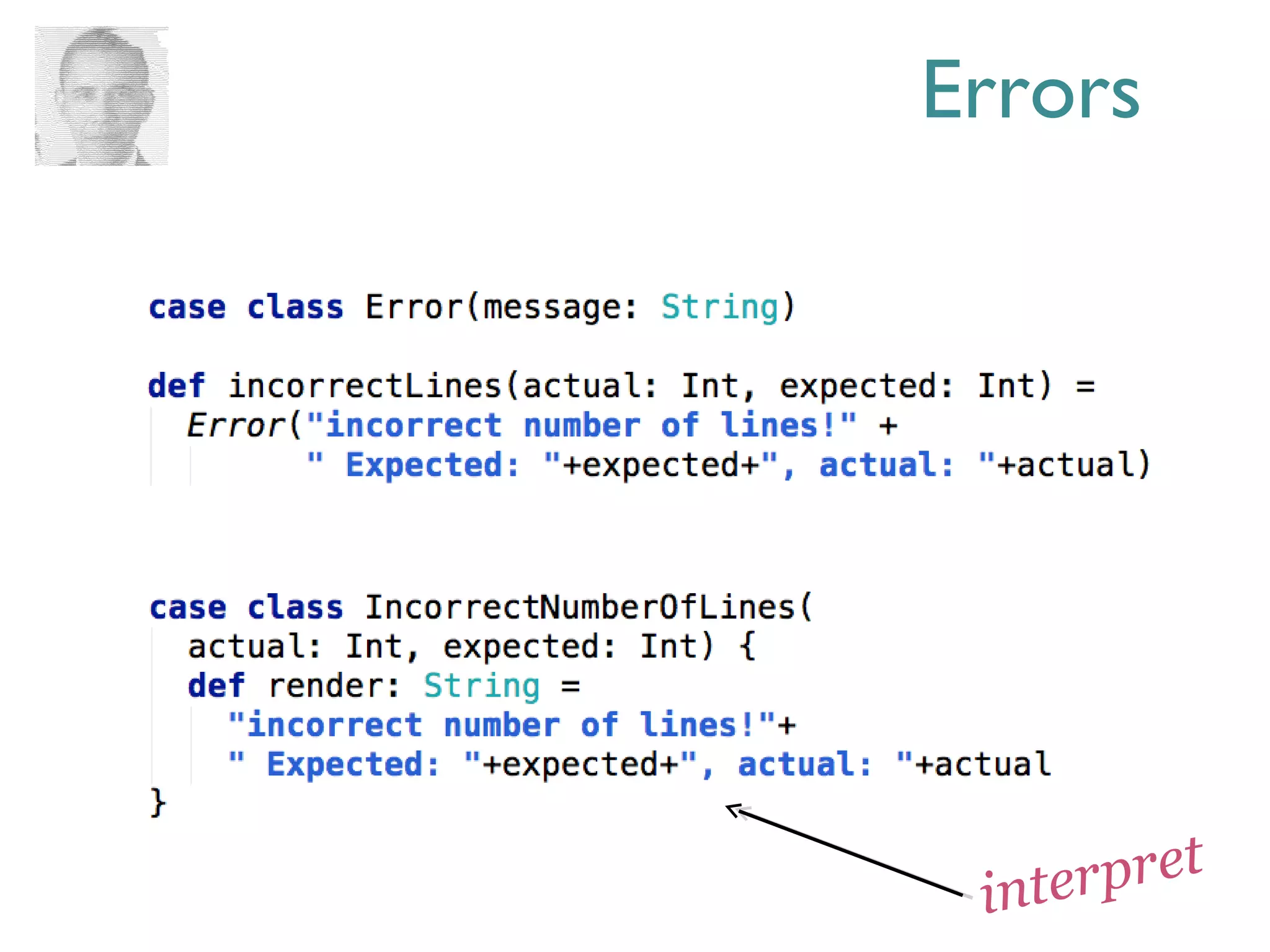 Errors

case class Error(message: String)

def incorrectLines(actual: Int, expected: Int) =
  Error("incorrect number of lines!" +
        " Expected: "+expected+", actual: "+actual)

case class IncorrectNumberOfLines(
  actual: Int, expected: Int) {
  def render: String =
    "incorrect number of lines!"+
    " Expected: "+expected+", actual: "+actual
}

interpret